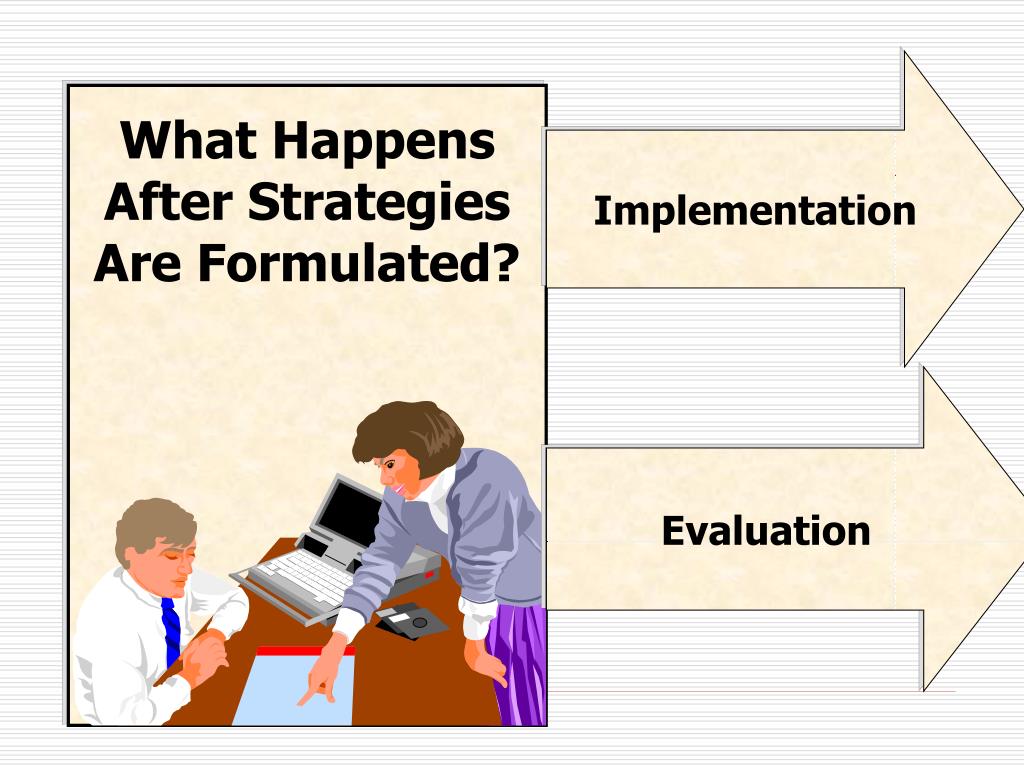 What Happens After Strategies Are Formulated?

Implementation

Evaluation